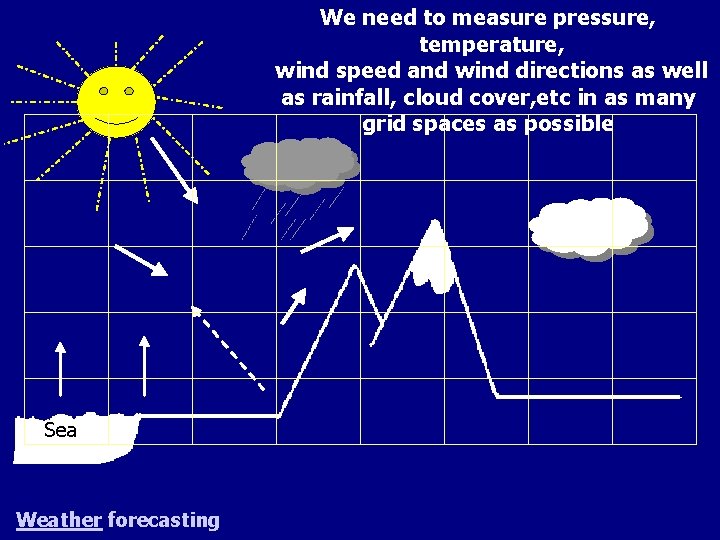 We need to measure pressure, temperature, wind speed and wind directions as well as rainfall, cloud cover,etc in as many grid spaces as possible

Sea

Weather forecasting